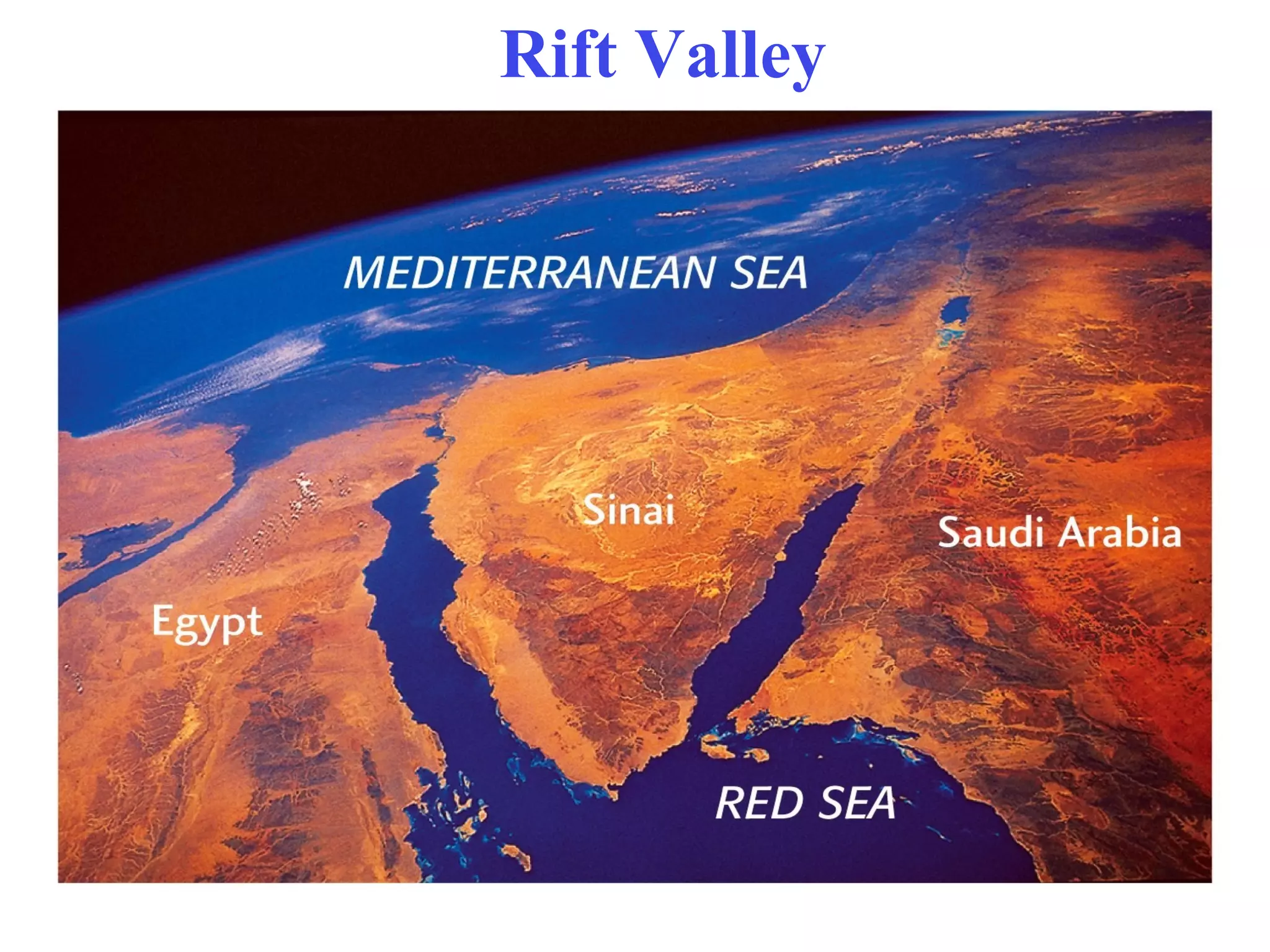 Rift Valley

MEDITERRANEAN SEA

Sinai

Saudi Arabia

Egypt

RED SEA